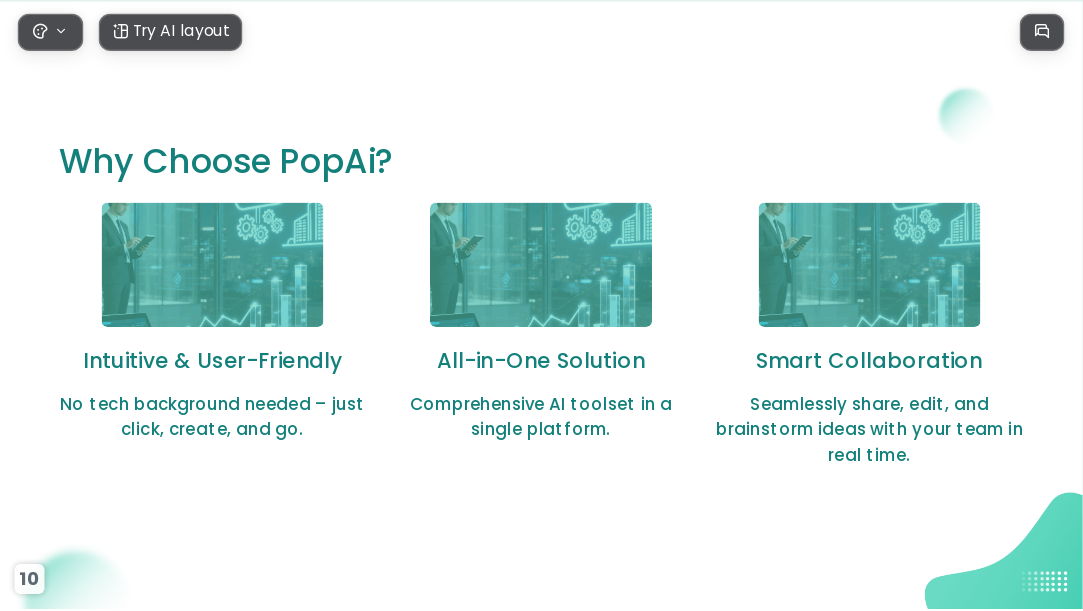 Try AI layout

Why Choose PopAi?

Intuitive & User-Friendly

No tech background needed – just click, create, and go.

All-in-One Solution

Comprehensive AI toolset in a single platform.

Smart Collaboration

Seamlessly share, edit, and brainstorm ideas with your team in real time.

10